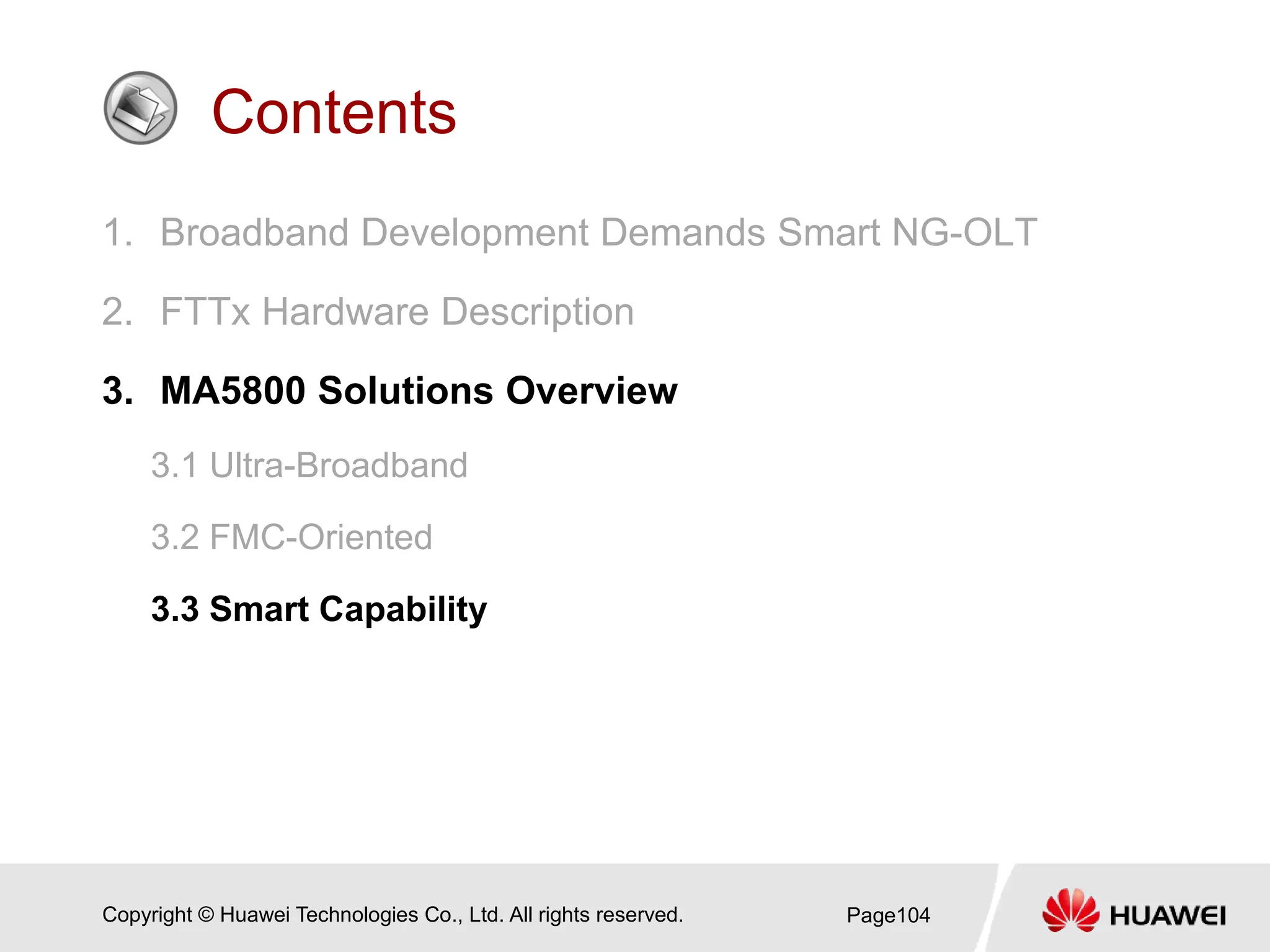 Contents

1. Broadband Development Demands Smart NG-OLT

2. FTTx Hardware Description

3. MA5800 Solutions Overview

3.1 Ultra-Broadband

3.2 FMC-Oriented

3.3 Smart Capability

Copyright © Huawei Technologies Co., Ltd. All rights reserved.

Page104

HUAWEI